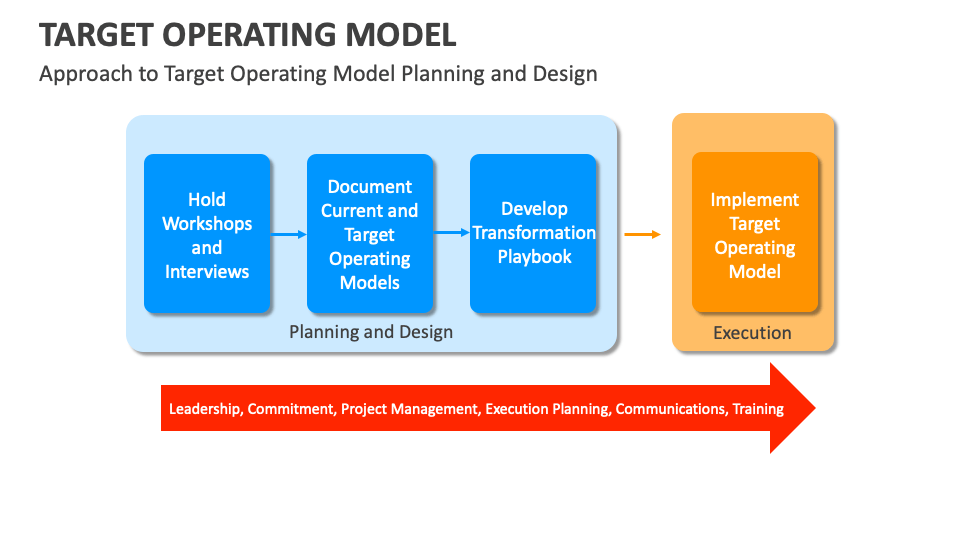 TARGET OPERATING MODEL

Approach to Target Operating Model Planning and Design

Hold Workshops and Interviews

Document Current and Target Operating Models

Develop Transformation Playbook

Planning and Design

Implement Target Operating Model

Execution

Leadership, Commitment, Project Management, Execution Planning, Communications, Training